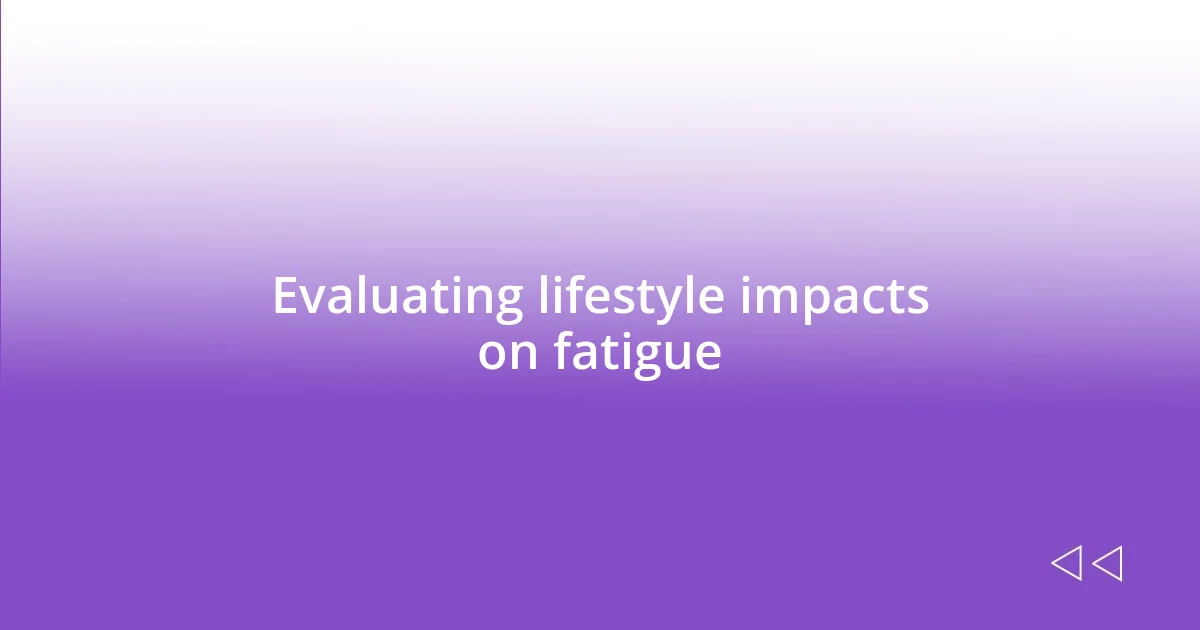 Evaluating lifestyle impacts on fatigue